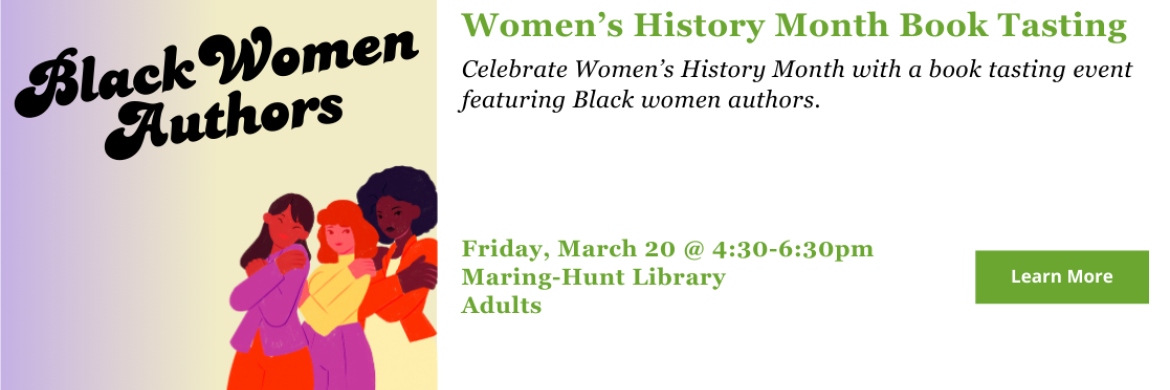 Black Women Authors

Women's History Month Book Tasting

Celebrate Women's History Month with a book tasting event featuring Black women authors.

Friday, March 20 @ 4:30-6:30pm
Maring-Hunt Library
Adults

Learn More